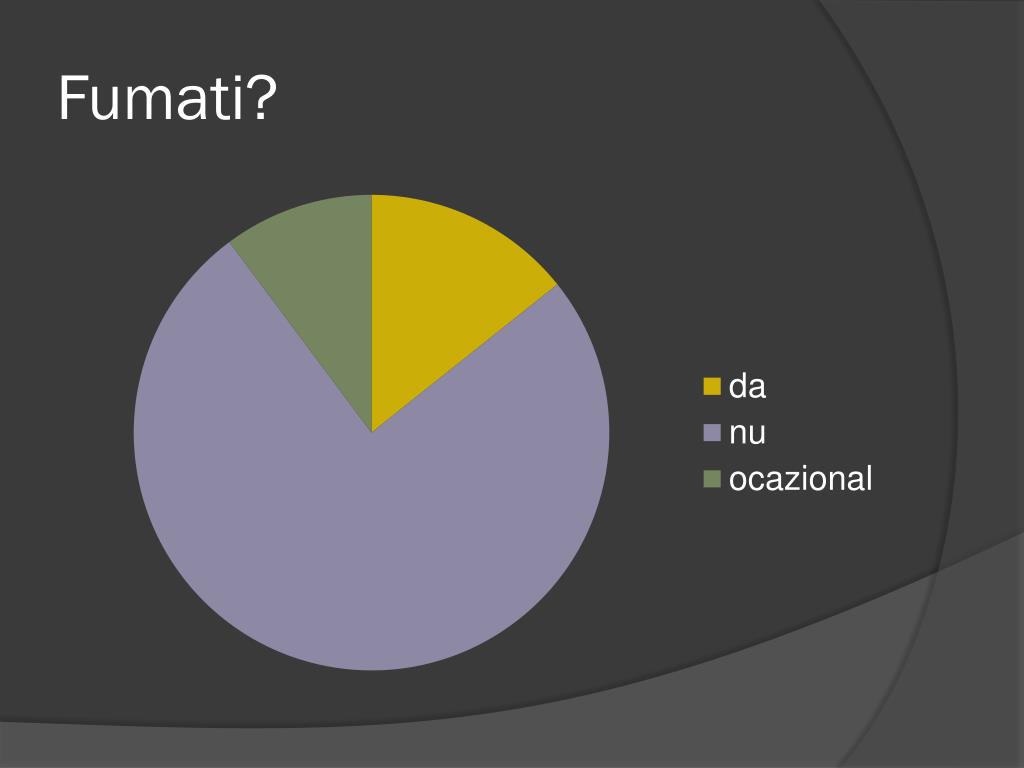 Fumati?

da
nu
ocazional